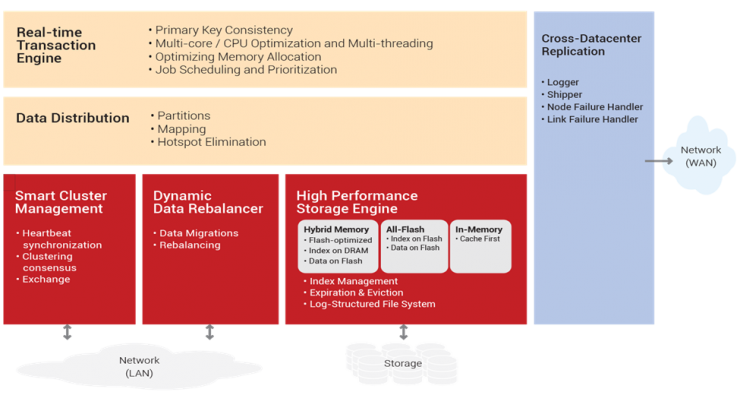 Real-time Transaction Engine

• Primary Key Consistency
• Multi-core / CPU Optimization and Multi-threading
• Optimizing Memory Allocation
• Job Scheduling and Prioritization

Data Distribution

• Partitions
• Mapping
• Hotspot Elimination

Smart Cluster Management

• Heartbeat synchronization
• Clustering consensus
• Exchange

Dynamic Data Rebalancer

• Data Migrations
• Rebalancing

High Performance Storage Engine

Hybrid Memory
• Flash-optimized
• Index on DRAM
• Data on Flash

All-Flash
• Index on Flash
• Data on Flash

In-Memory
• Cache First

• Index Management
• Expiration & Eviction
• Log-Structured File System

Cross-Datacenter Replication

• Logger
• Shipper
• Node Failure Handler
• Link Failure Handler

Network (WAN)

Network (LAN)

Storage